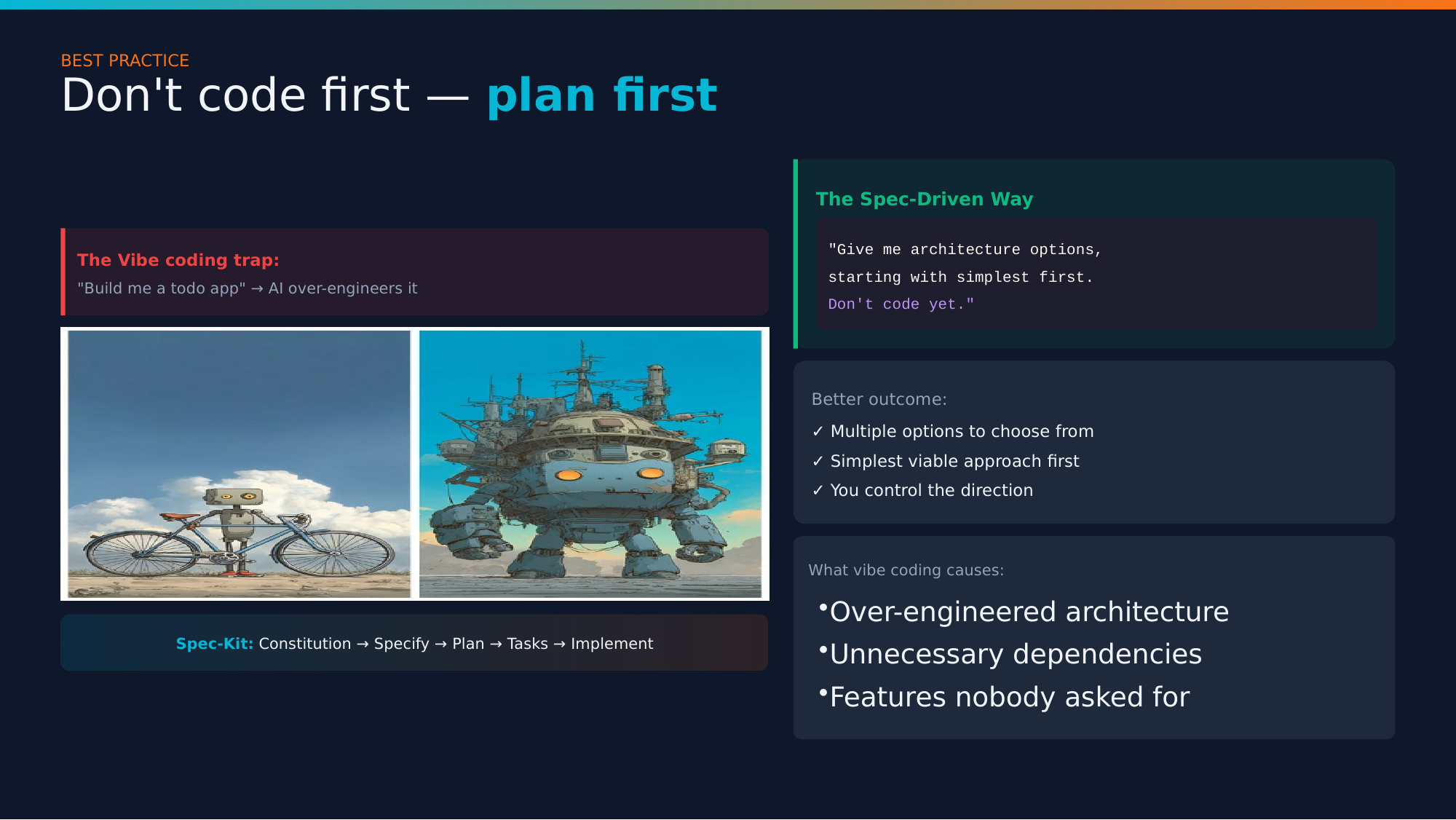 BEST PRACTICE

Don't code first — plan first

The Vibe coding trap:
"Build me a todo app" → AI over-engineers it

Spec-Kit: Constitution → Specify → Plan → Tasks → Implement

The Spec-Driven Way

"Give me architecture options,
starting with simplest first.
Don't code yet."

Better outcome:
✓ Multiple options to choose from
✓ Simplest viable approach first
✓ You control the direction

What vibe coding causes:
•Over-engineered architecture
•Unnecessary dependencies
•Features nobody asked for